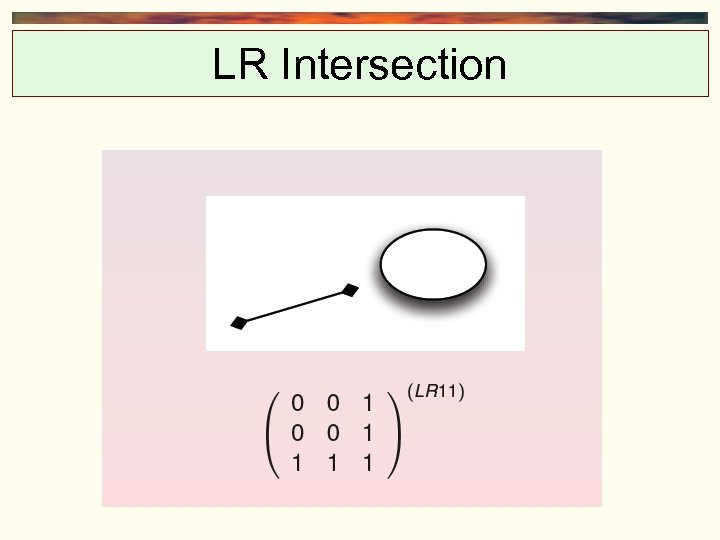 LR Intersection

$\begin{pmatrix} 0 & 0 & 1 \\ 0 & 0 & 1 \\ 1 & 1 & 1 \end{pmatrix}^{(LR11)}$